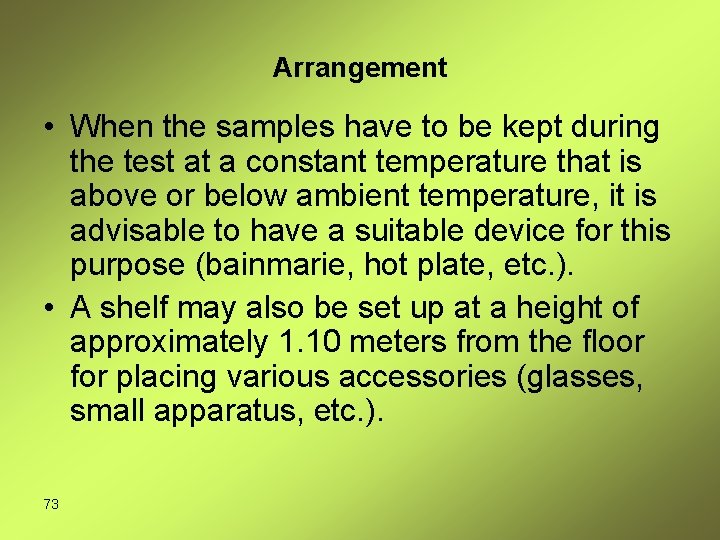 Arrangement

• When the samples have to be kept during the test at a constant temperature that is above or below ambient temperature, it is advisable to have a suitable device for this purpose (bainmarie, hot plate, etc.).

• A shelf may also be set up at a height of approximately 1.10 meters from the floor for placing various accessories (glasses, small apparatus, etc.).

73